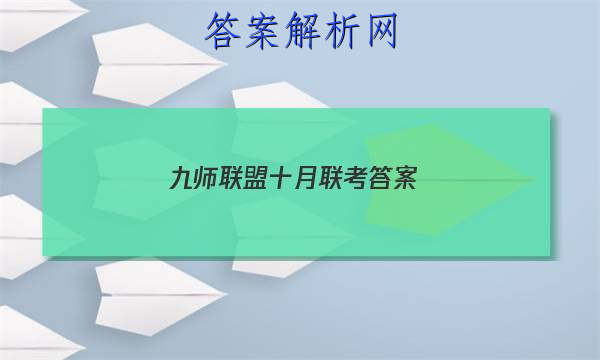 答案解析网

九师联盟十月联考答案